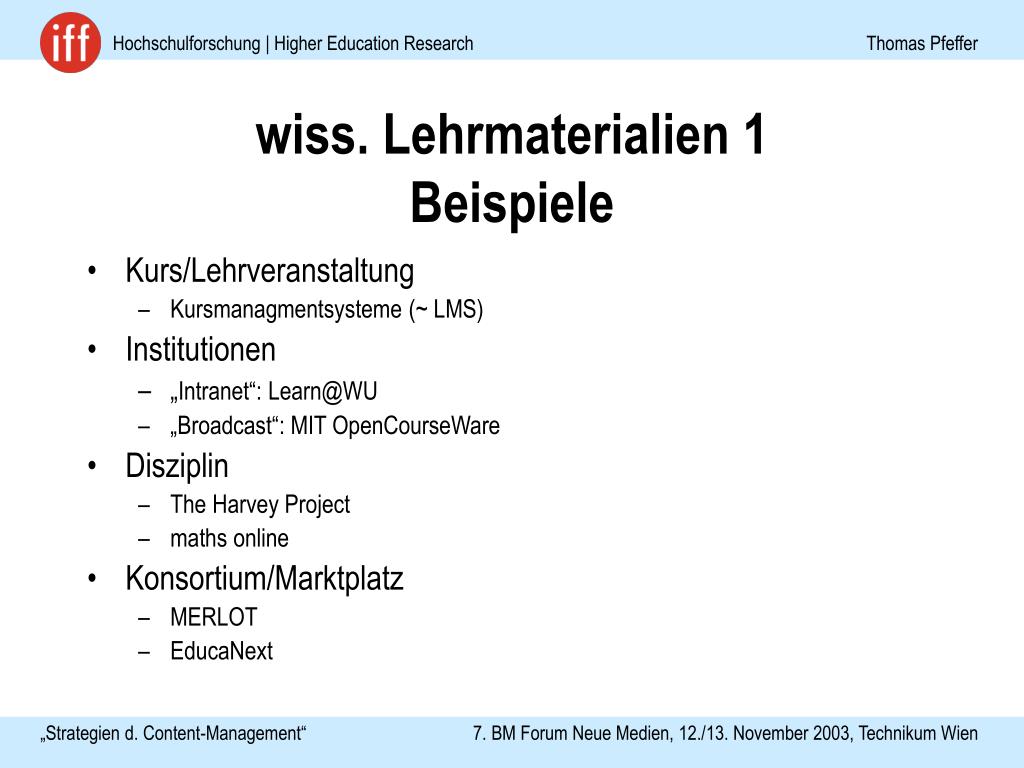 iff

Hochschulforschung | Higher Education Research

Thomas Pfeffer

wiss. Lehrmaterialien 1
Beispiele

• Kurs/Lehrveranstaltung
  – Kursmanagmentsysteme (~ LMS)
• Institutionen
  – „Intranet“: Learn@WU
  – „Broadcast“: MIT OpenCourseWare
• Disziplin
  – The Harvey Project
  – maths online
• Konsortium/Marktplatz
  – MERLOT
  – EducaNext

„Strategien d. Content-Management“

7. BM Forum Neue Medien, 12./13. November 2003, Technikum Wien